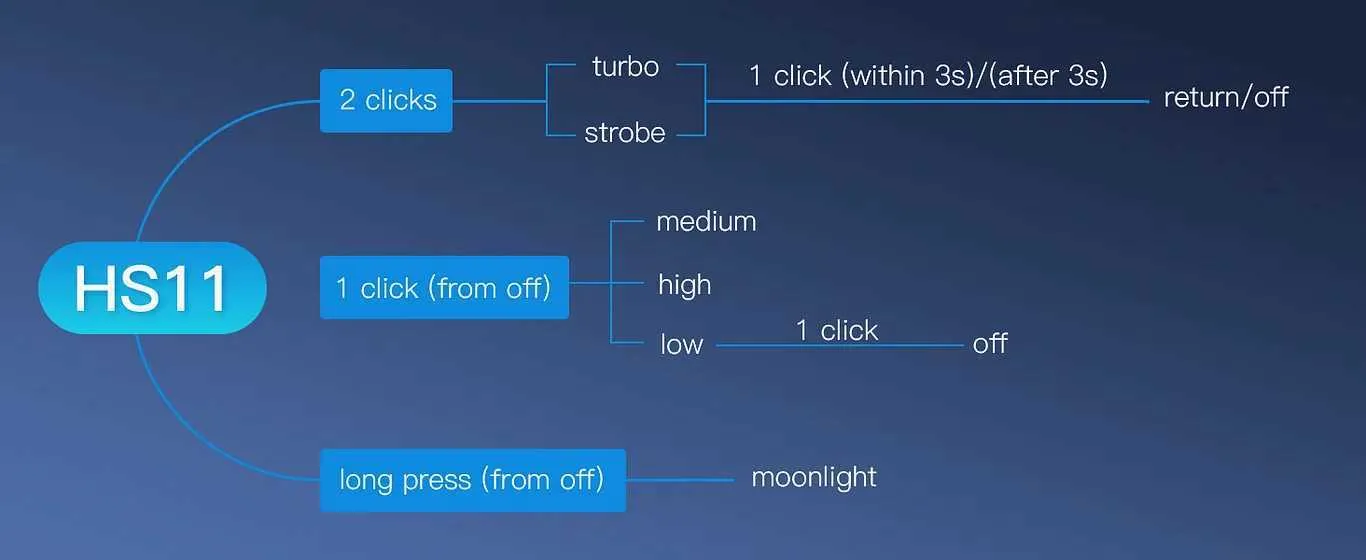 HS11

2 clicks

turbo

strobe

1 click (within 3s)/(after 3s)

return/off

1 click (from off)

medium

high

low

1 click

off

long press (from off)

moonlight